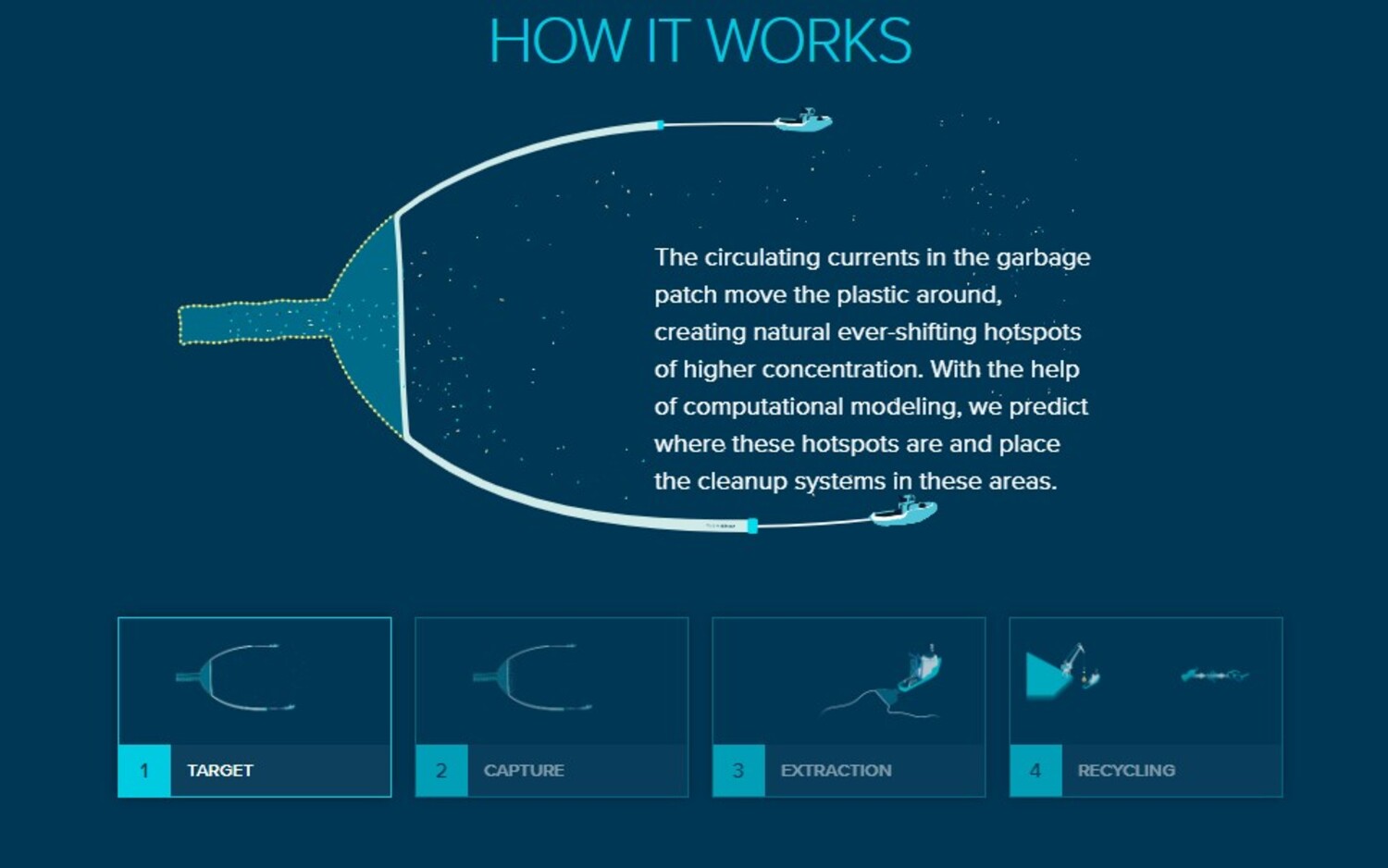 HOW IT WORKS

The circulating currents in the garbage patch move the plastic around, creating natural ever-shifting hotspots of higher concentration. With the help of computational modeling, we predict where these hotspots are and place the cleanup systems in these areas.

1 TARGET

2 CAPTURE

3 EXTRACTION

4 RECYCLING